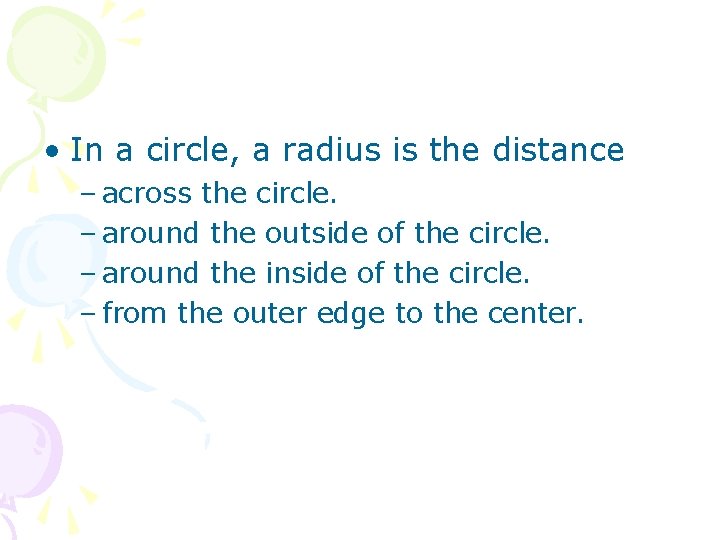 • In a circle, a radius is the distance
– across the circle.
– around the outside of the circle.
– around the inside of the circle.
– from the outer edge to the center.